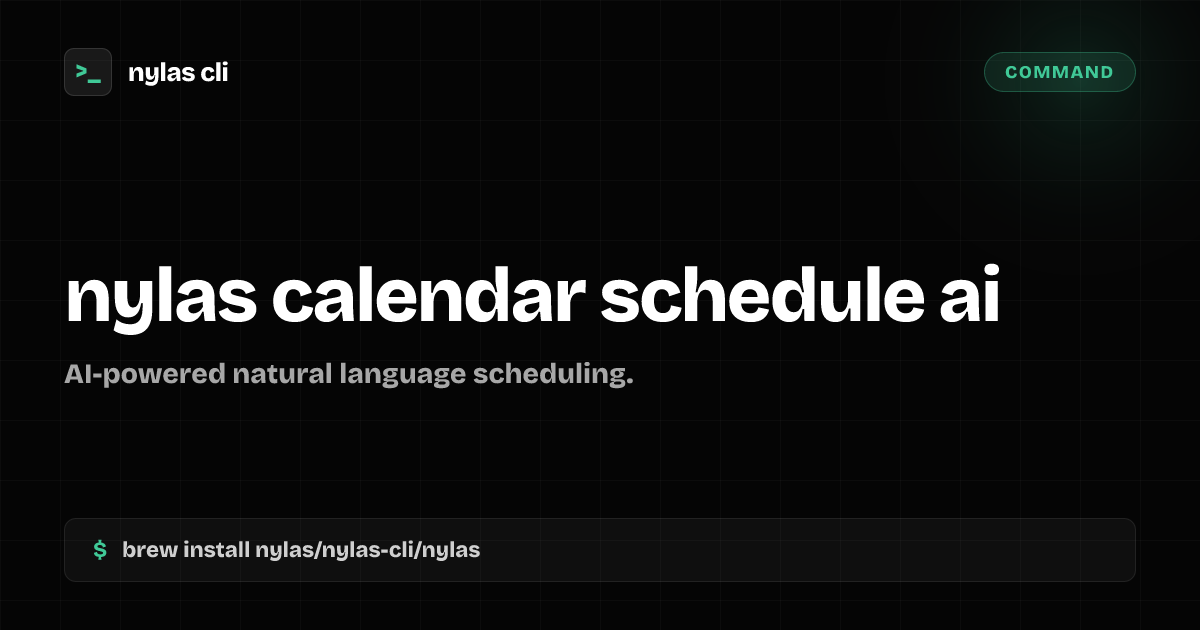 >_ nylas cli

COMMAND

nylas calendar schedule ai

AI-powered natural language scheduling.

$ brew install nylas/nylas-cli/nylas